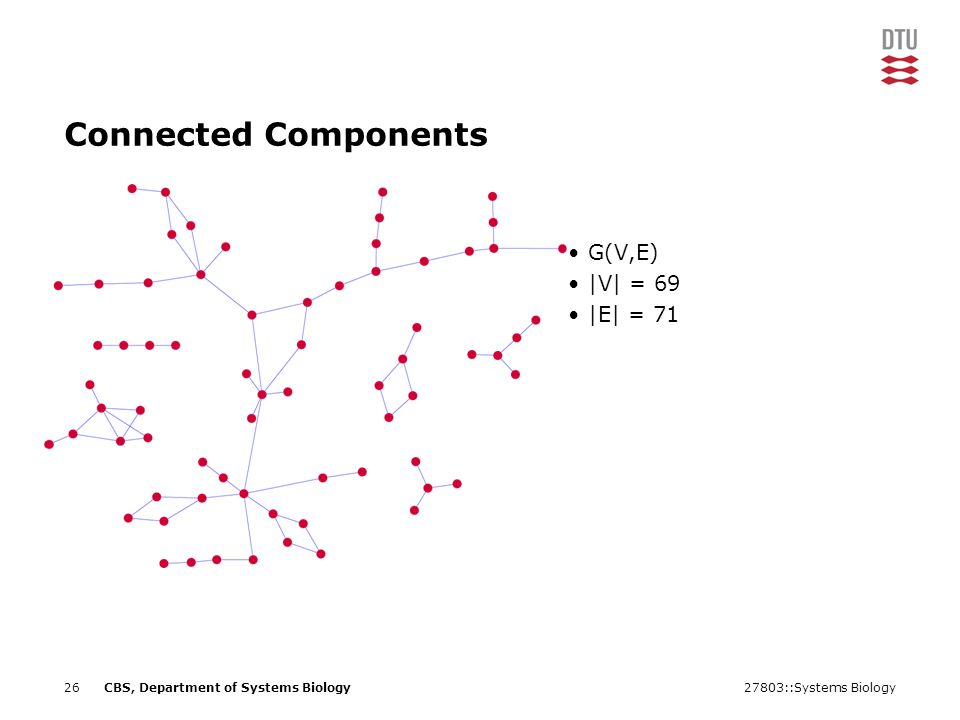 DTU

Connected Components

• G(V,E)
• |V| = 69
• |E| = 71

26 CBS, Department of Systems Biology 27803::Systems Biology